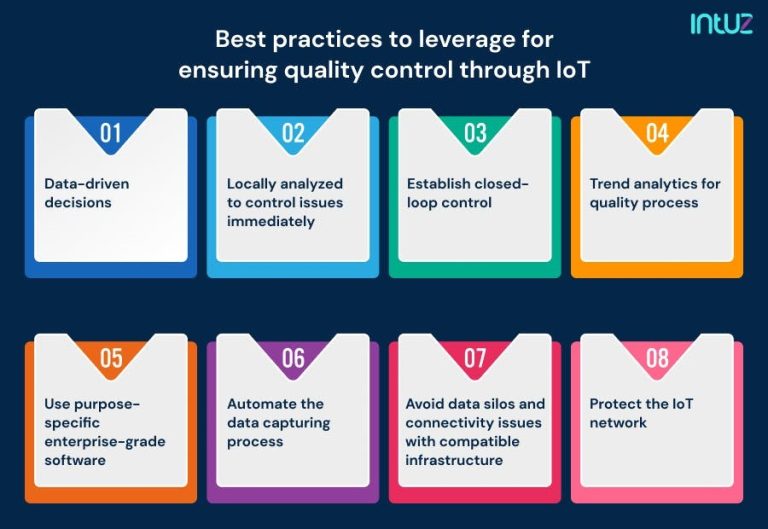 intuz

Best practices to leverage for ensuring quality control through IoT

01

Data-driven decisions

02

Locally analyzed to control issues immediately

03

Establish closed-loop control

04

Trend analytics for quality process

05

Use purpose-specific enterprise-grade software

06

Automate the data capturing process

07

Avoid data silos and connectivity issues with compatible infrastructure

08

Protect the IoT network